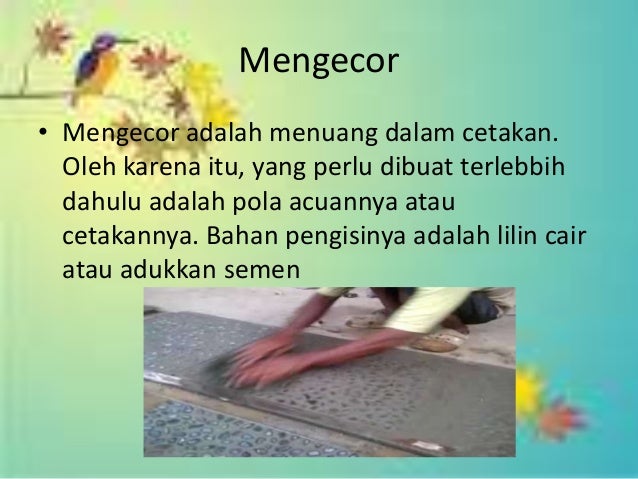 Mengecor

• Mengecor adalah menuang dalam cetakan. Oleh karena itu, yang perlu dibuat terlebbih dahulu adalah pola acuannya atau cetakannya. Bahan pengisinya adalah lilin cair atau adukkan semen